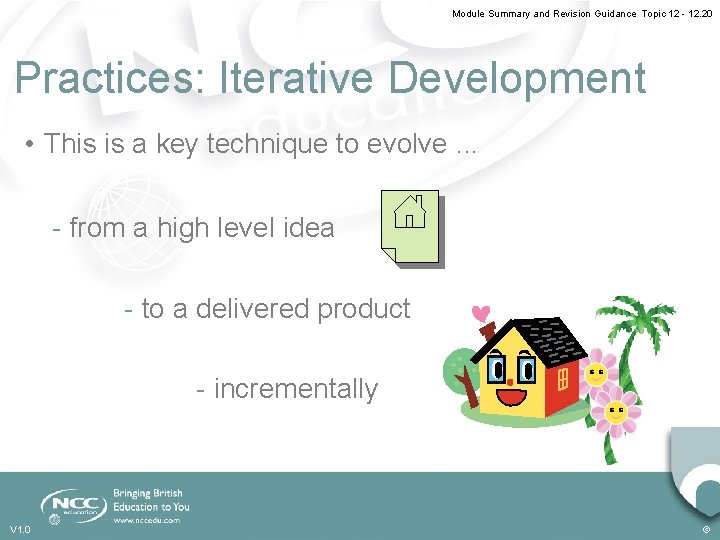 Module Summary and Revision Guidance Topic 12 - 12.20

Practices: Iterative Development

• This is a key technique to evolve ...

- from a high level idea

- to a delivered product

- incrementally

NCC education

Bringing British Education to You

www.nccedu.com

V1.0

©